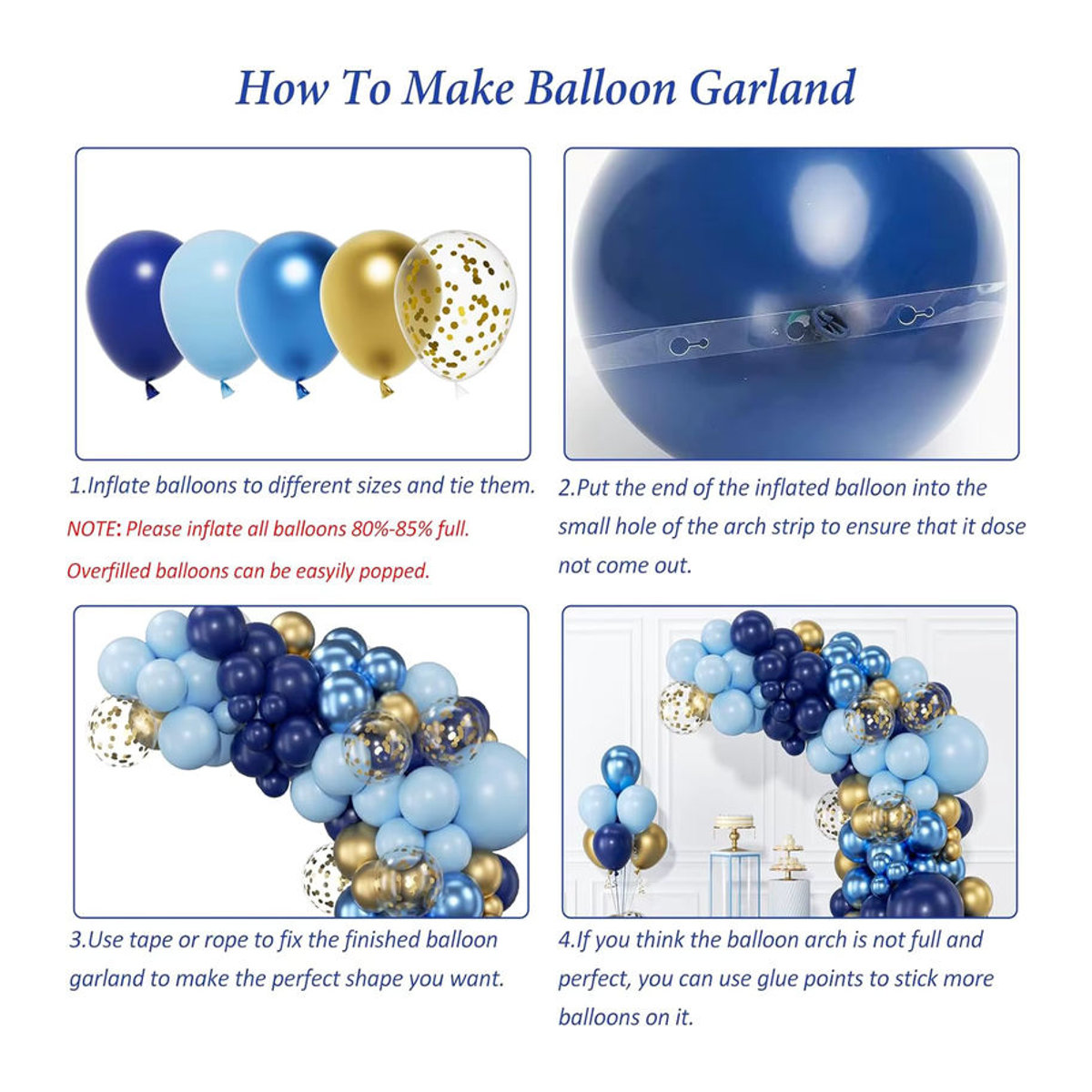 How To Make Balloon Garland

1.Inflate balloons to different sizes and tie them.

NOTE: Please inflate all balloons 80%-85% full. Overfilled balloons can be easyily popped.

2.Put the end of the inflated balloon into the small hole of the arch strip to ensure that it dose not come out.

3.Use tape or rope to fix the finished balloon garland to make the perfect shape you want.

4.If you think the balloon arch is not full and perfect, you can use glue points to stick more balloons on it.